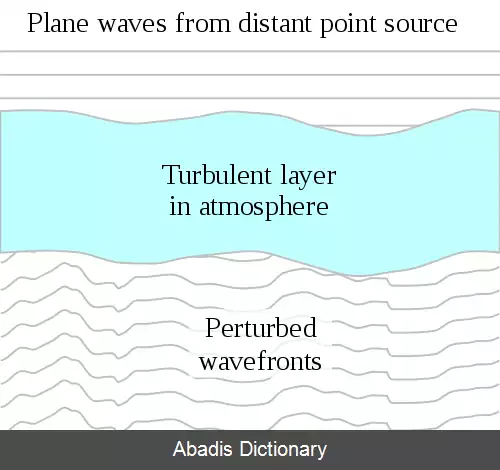 Plane waves from distant point source

Turbulent layer
in atmosphere

Perturbed
wavefronts

Abadis Dictionary